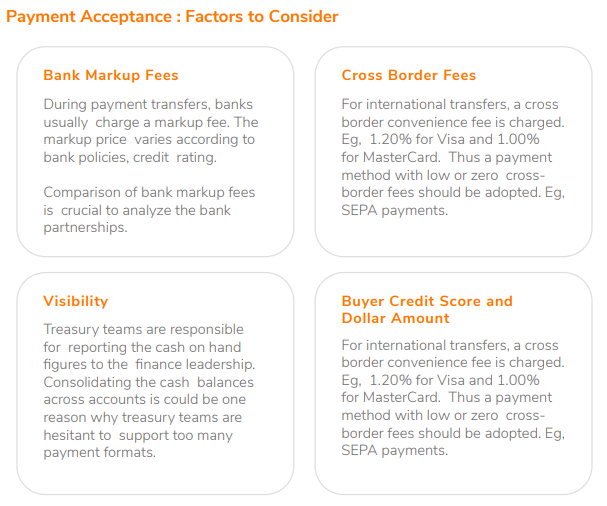 Payment Acceptance : Factors to Consider

Bank Markup Fees

During payment transfers, banks usually charge a markup fee. The markup price varies according to bank policies, credit rating.

Comparison of bank markup fees is crucial to analyze the bank partnerships.

Cross Border Fees

For international transfers, a cross border convenience fee is charged. Eg, 1.20% for Visa and 1.00% for MasterCard. Thus a payment method with low or zero cross-border fees should be adopted. Eg, SEPA payments.

Visibility

Treasury teams are responsible for reporting the cash on hand figures to the finance leadership. Consolidating the cash balances across accounts is could be one reason why treasury teams are hesitant to support too many payment formats.

Buyer Credit Score and Dollar Amount

For international transfers, a cross border convenience fee is charged. Eg, 1.20% for Visa and 1.00% for MasterCard. Thus a payment method with low or zero cross-border fees should be adopted. Eg, SEPA payments.